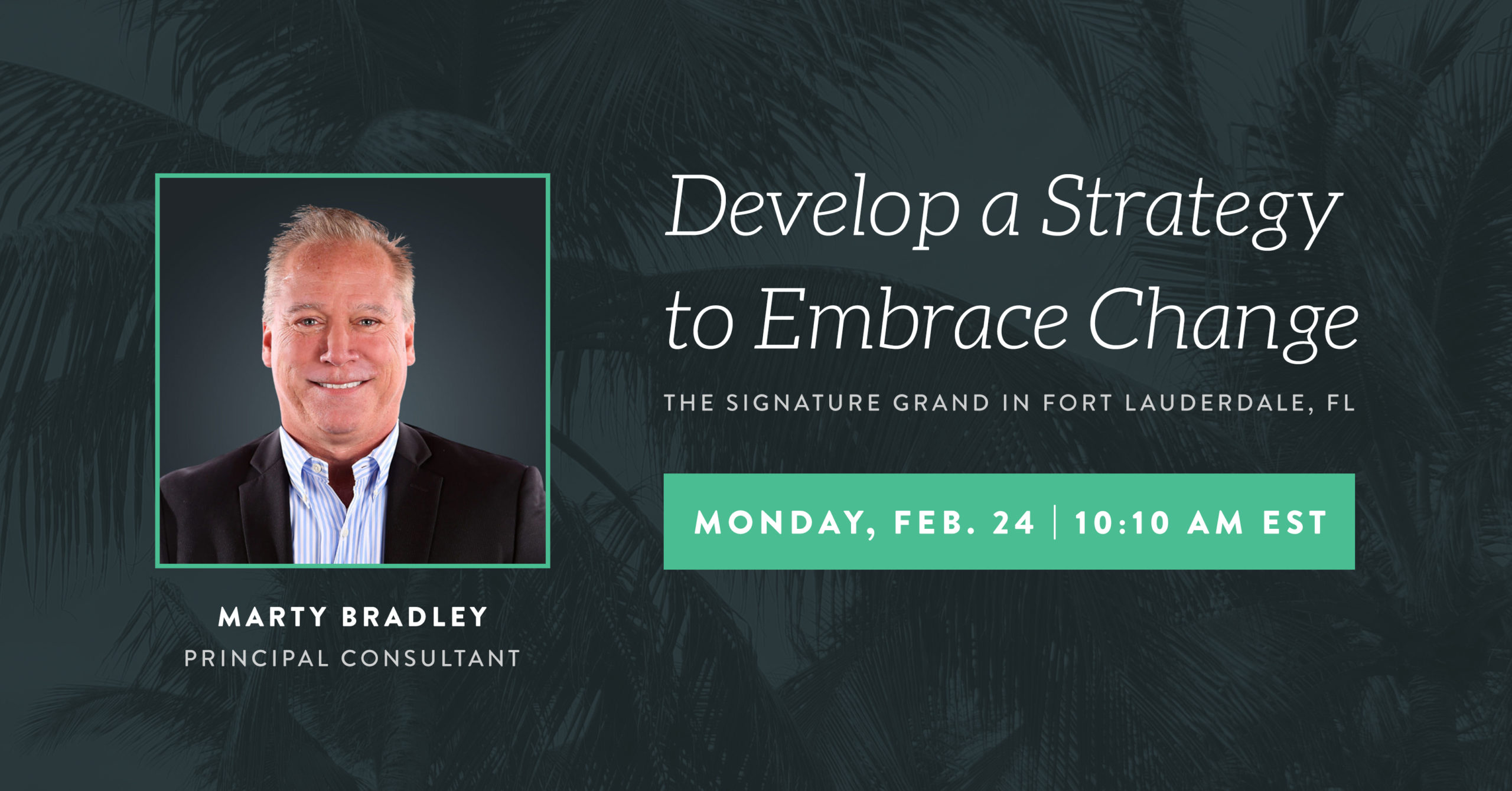 Develop a Strategy to Embrace Change

THE SIGNATURE GRAND IN FORT LAUDERDALE, FL

MONDAY, FEB. 24 | 10:10 AM EST

MARTY BRADLEY
PRINCIPAL CONSULTANT